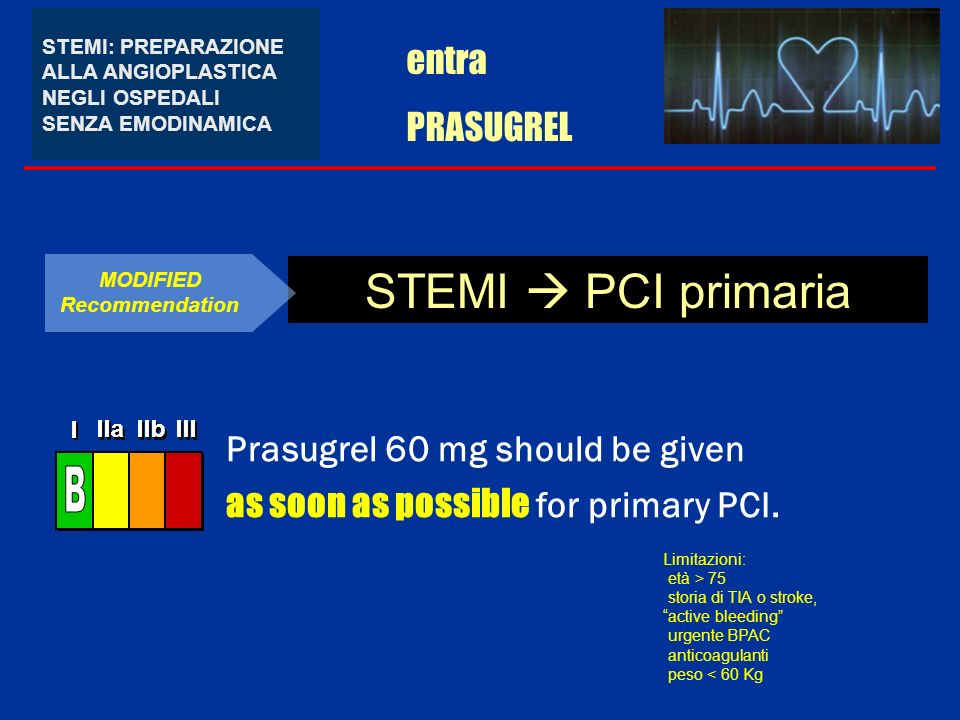 STEMI: PREPARAZIONE ALLA ANGIOPLASTICA NEGLI OSPEDALI SENZA EMODINAMICA

entra

PRASUGREL

MODIFIED Recommendation

STEMI → PCI primaria

I IIa IIb III

B

Prasugrel 60 mg should be given as soon as possible for primary PCI.

Limitazioni:
età > 75
storia di TIA o stroke,
"active bleeding"
urgente BPAC
anticoagulanti
peso < 60 Kg